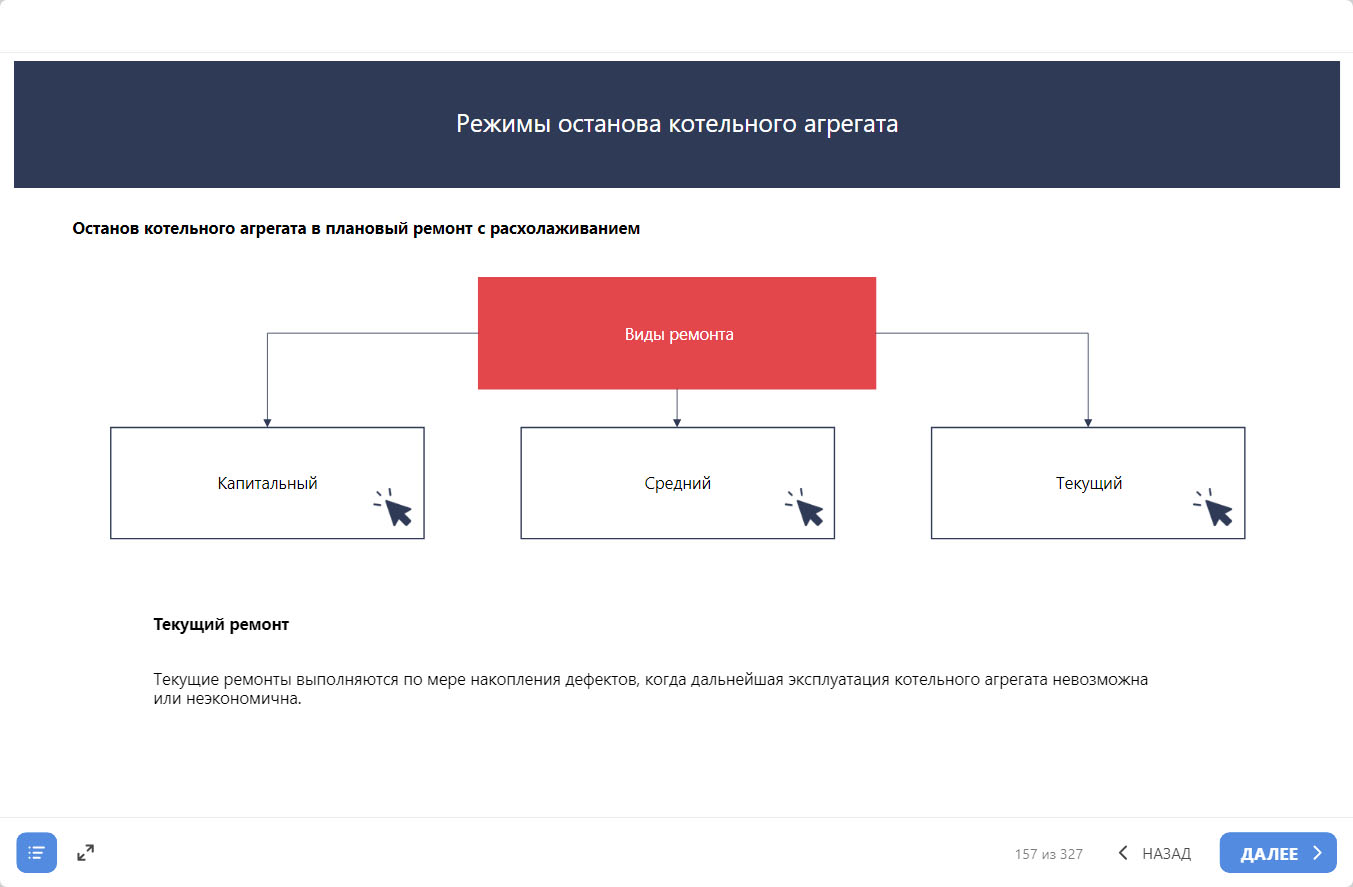 Режимы останова котельного агрегата

Останов котельного агрегата в плановый ремонт с расхолаживанием

Виды ремонта

Капитальный

Средний

Текущий

Текущий ремонт

Текущие ремонты выполняются по мере накопления дефектов, когда дальнейшая эксплуатация котельного агрегата невозможна или неэкономична.

157 из 327

НАЗАД

ДАЛЕЕ